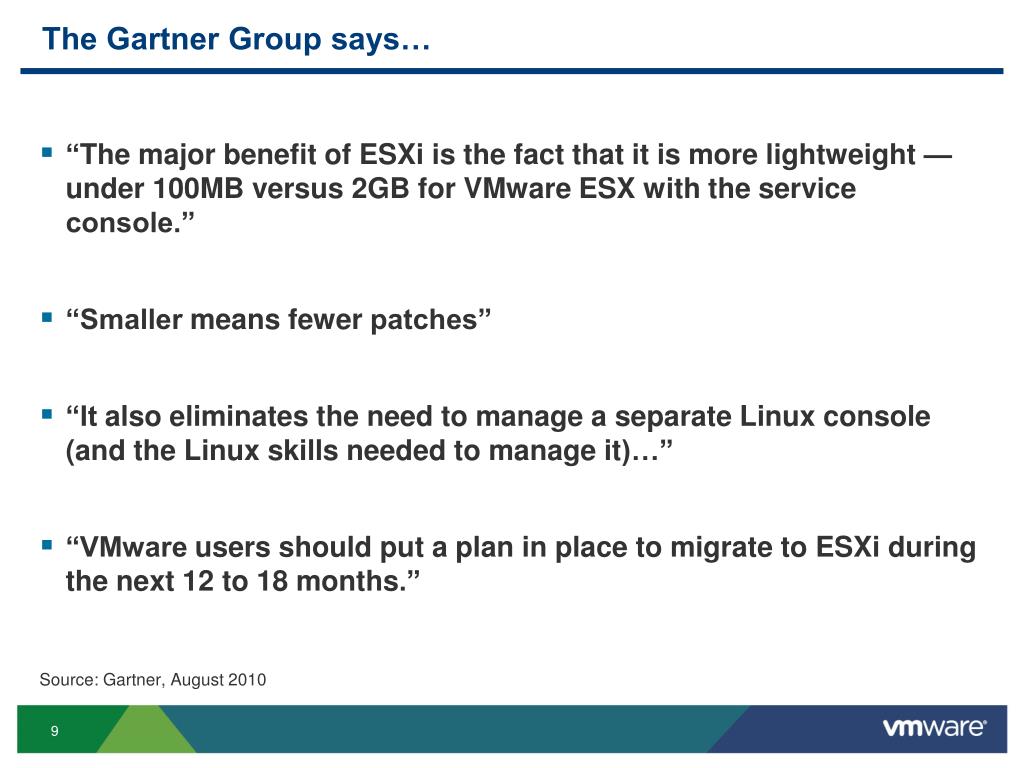 The Gartner Group says…

▪ “The major benefit of ESXi is the fact that it is more lightweight — under 100MB versus 2GB for VMware ESX with the service console.”

▪ “Smaller means fewer patches”

▪ “It also eliminates the need to manage a separate Linux console (and the Linux skills needed to manage it)…”

▪ “VMware users should put a plan in place to migrate to ESXi during the next 12 to 18 months.”

Source: Gartner, August 2010

9

vmware®